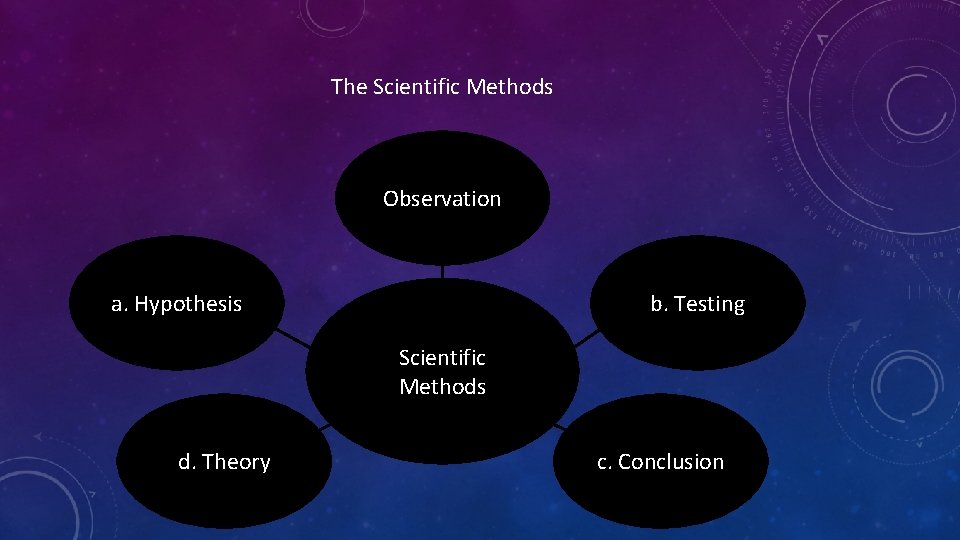 The Scientific Methods

Observation

a. Hypothesis

b. Testing

Scientific Methods

d. Theory

c. Conclusion